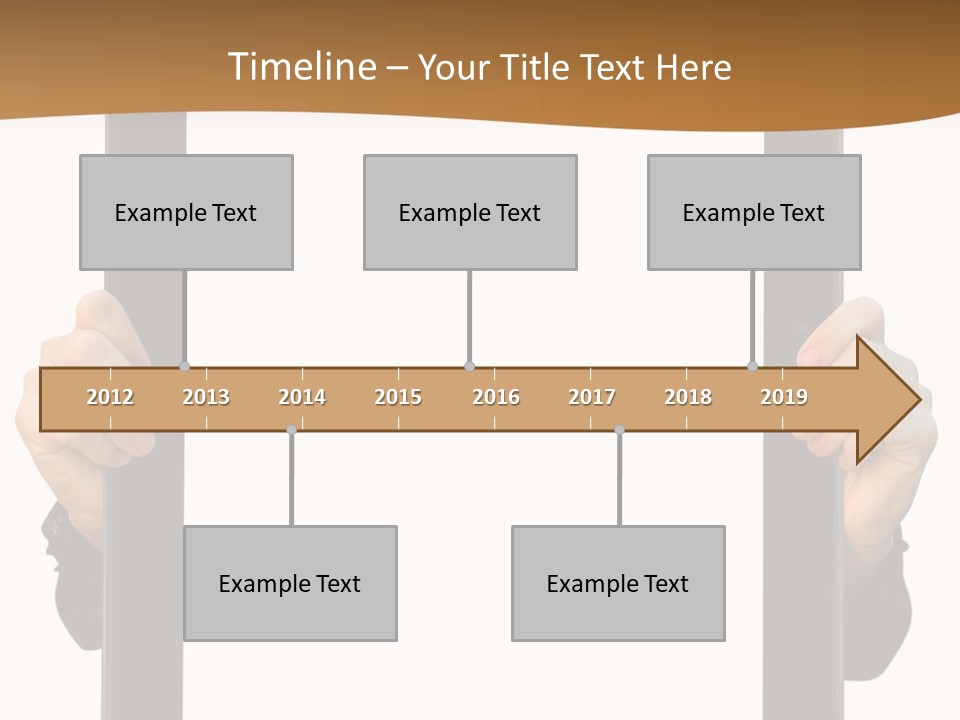 Timeline – Your Title Text Here

Example Text

Example Text

Example Text

2012 2013 2014 2015 2016 2017 2018 2019

Example Text

Example Text